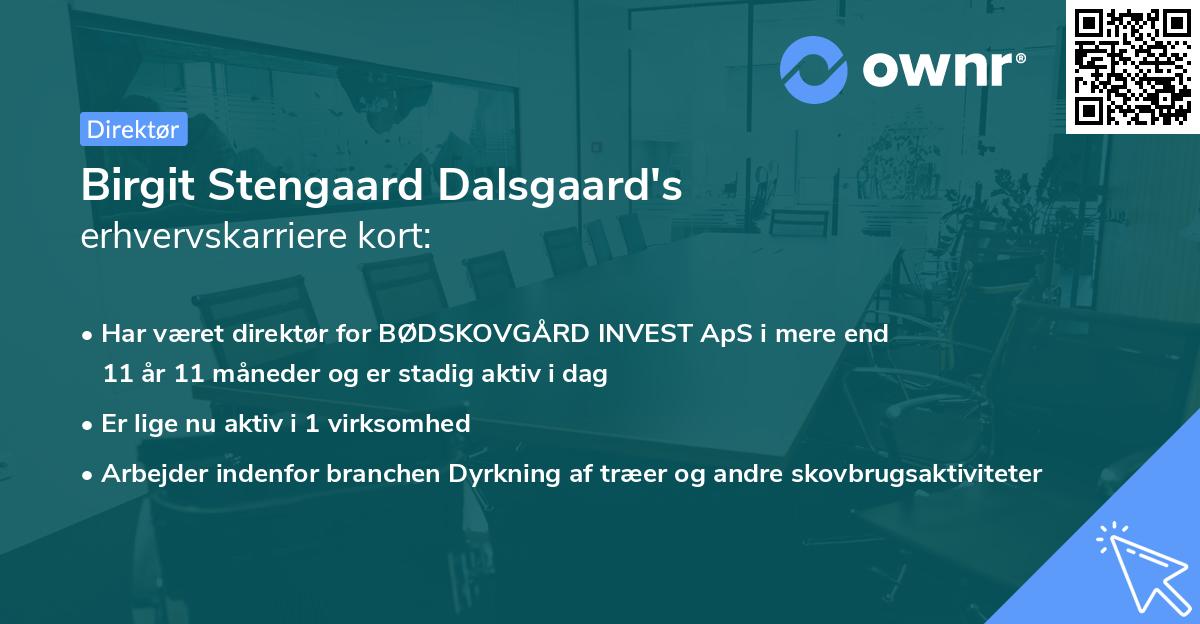 ownr®

Direktør

Birgit Stengaard Dalsgaard's
erhvervskarriere kort:

• Har været direktør for BØDSKOVGÅRD INVEST ApS i mere end 11 år 11 måneder og er stadig aktiv i dag

• Er lige nu aktiv i 1 virksomhed

• Arbejder indenfor branchen Dyrkning af træer og andre skovbrugsaktiviteter